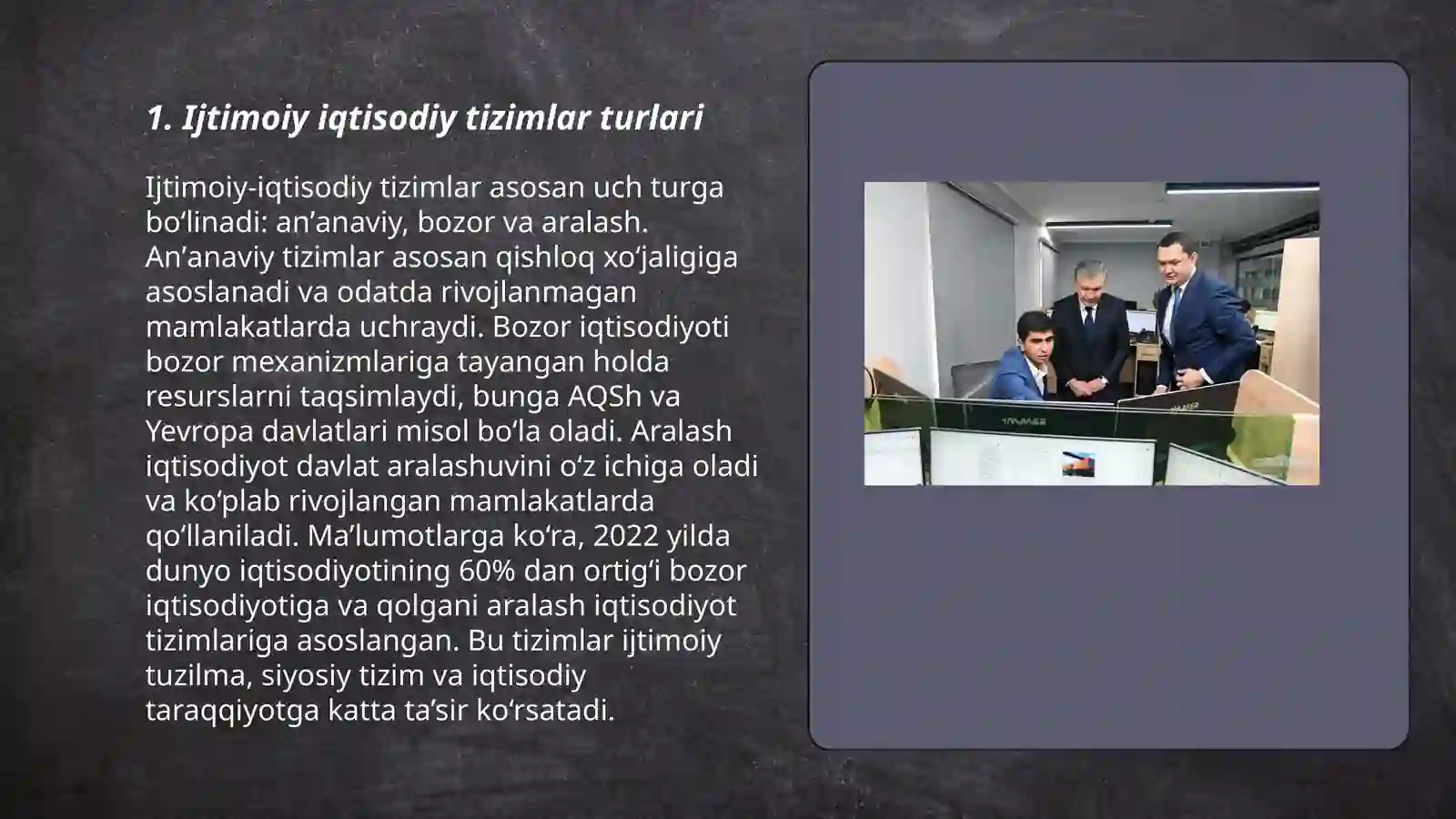 1. Ijtimoiy iqtisodiy tizimlar turlari

Ijtimoiy-iqtisodiy tizimlar asosan uch turga boʻlinadi: anʼanaviy, bozor va aralash. Anʼanaviy tizimlar asosan qishloq xoʻjaligiga asoslanadi va odatda rivojlanmagan mamlakatlarda uchraydi. Bozor iqtisodiyoti bozor mexanizmlariga tayangan holda resurslarni taqsimlaydi, bunga AQSh va Yevropa davlatlari misol boʻla oladi. Aralash iqtisodiyot davlat aralashuvini oʻz ichiga oladi va koʻplab rivojlangan mamlakatlarda qoʻllaniladi. Maʼlumotlarga koʻra, 2022 yilda dunyo iqtisodiyotining 60% dan ortigʻi bozor iqtisodiyotiga va qolgani aralash iqtisodiyot tizimlariga asoslangan. Bu tizimlar ijtimoiy tuzilma, siyosiy tizim va iqtisodiy taraqqiyotga katta taʼsir koʻrsatadi.